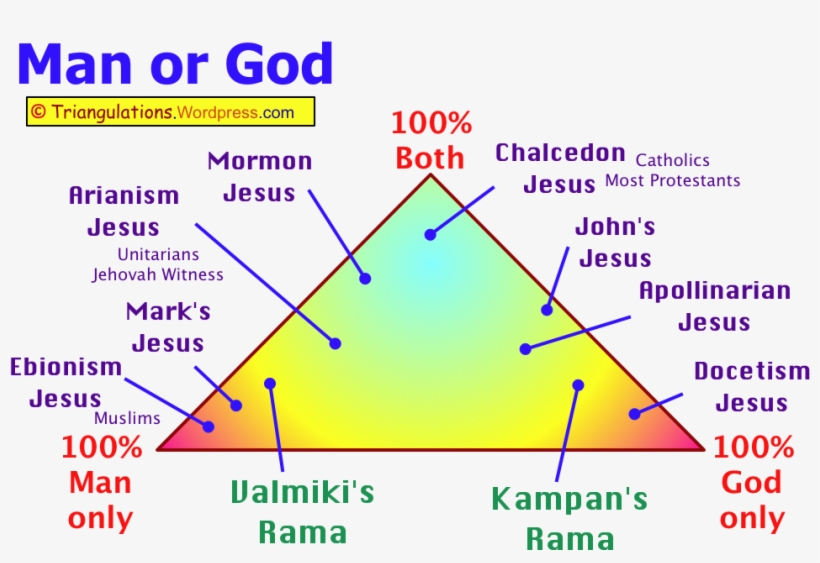 Man or God

© Triangulations.Wordpress.com

100%
Both

Mormon
Jesus

Chalcedon
Jesus

Catholics
Most Protestants

Arianism
Jesus

Unitarians
Jehovah Witness

John's
Jesus

Apollinarian
Jesus

Mark's
Jesus

Ebionism
Jesus

Muslims

Docetism
Jesus

100%
Man
only

Valmiki's
Rama

Kampan's
Rama

100%
God
only